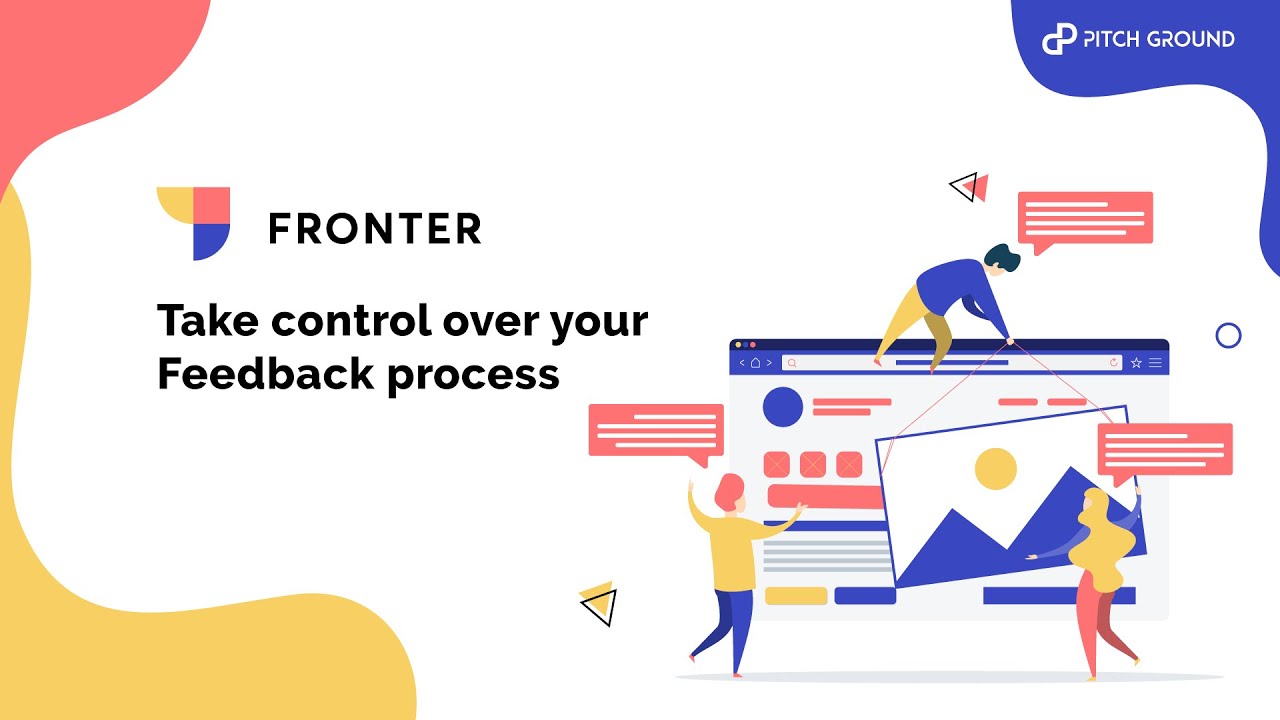 PITCH GROUND

FRONTER

Take control over your Feedback process